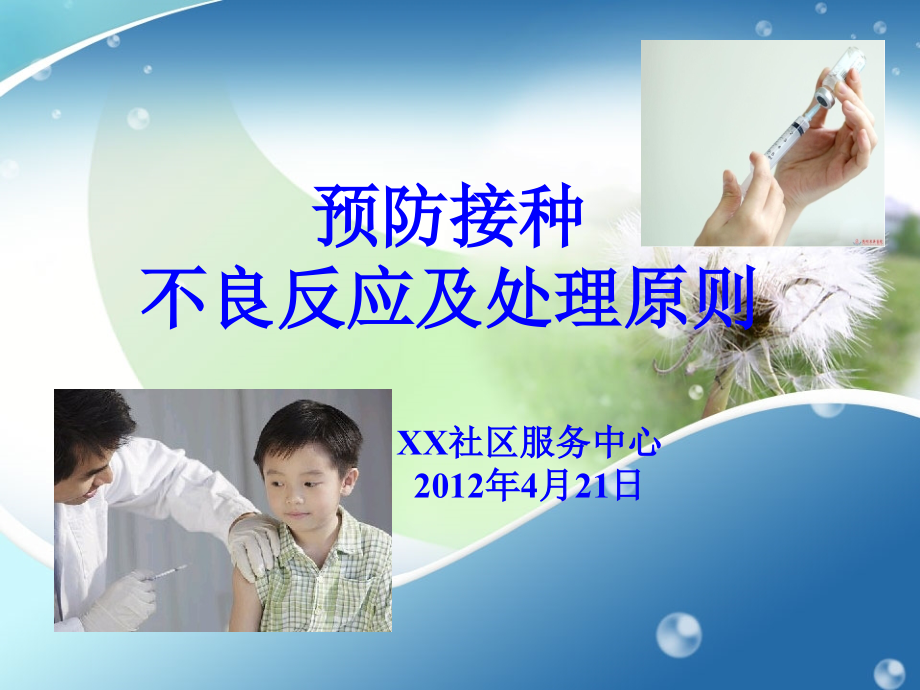 预防接种
不良反应及处理原则

XX社区服务中心
2012年4月21日